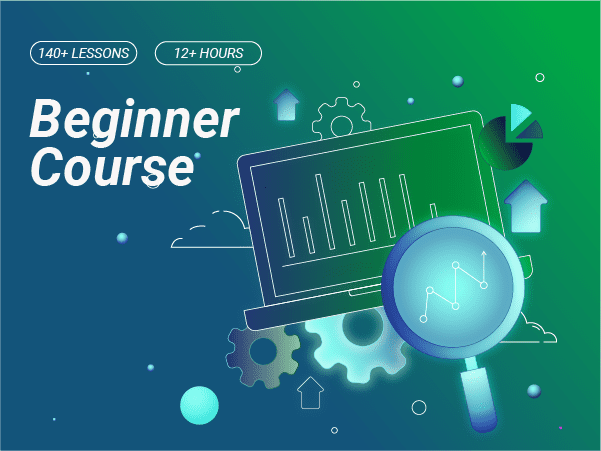 140+ LESSONS

12+ HOURS

Beginner Course